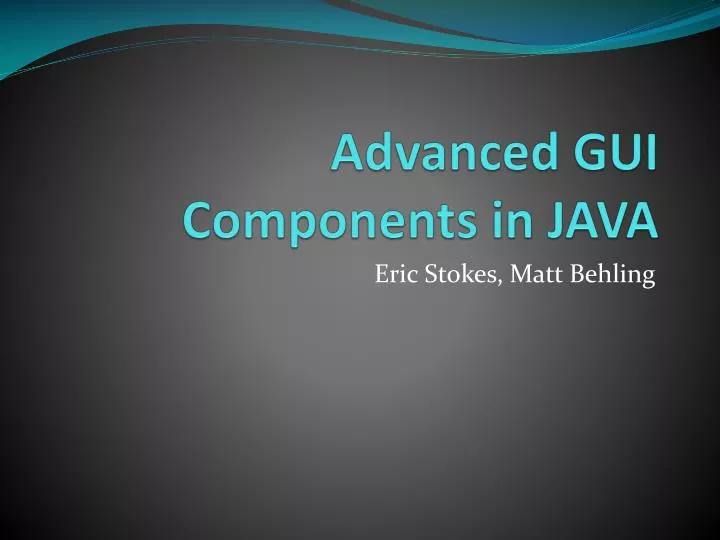 Advanced GUI Components in JAVA

Eric Stokes, Matt Behling